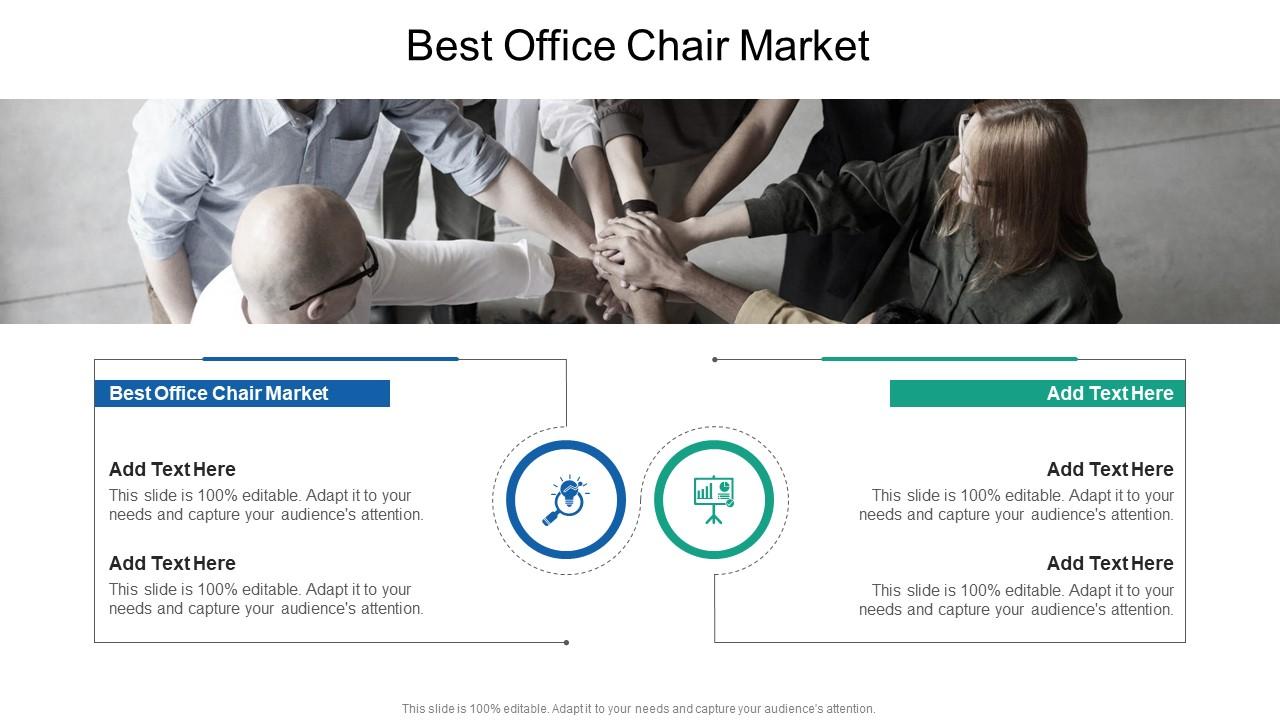 Best Office Chair Market

Best Office Chair Market

Add Text Here
This slide is 100% editable. Adapt it to your needs and capture your audience's attention.

Add Text Here
This slide is 100% editable. Adapt it to your needs and capture your audience's attention.

Add Text Here

Add Text Here
This slide is 100% editable. Adapt it to your needs and capture your audience's attention.

Add Text Here
This slide is 100% editable. Adapt it to your needs and capture your audience's attention.

This slide is 100% editable. Adapt it to your needs and capture your audience's attention.